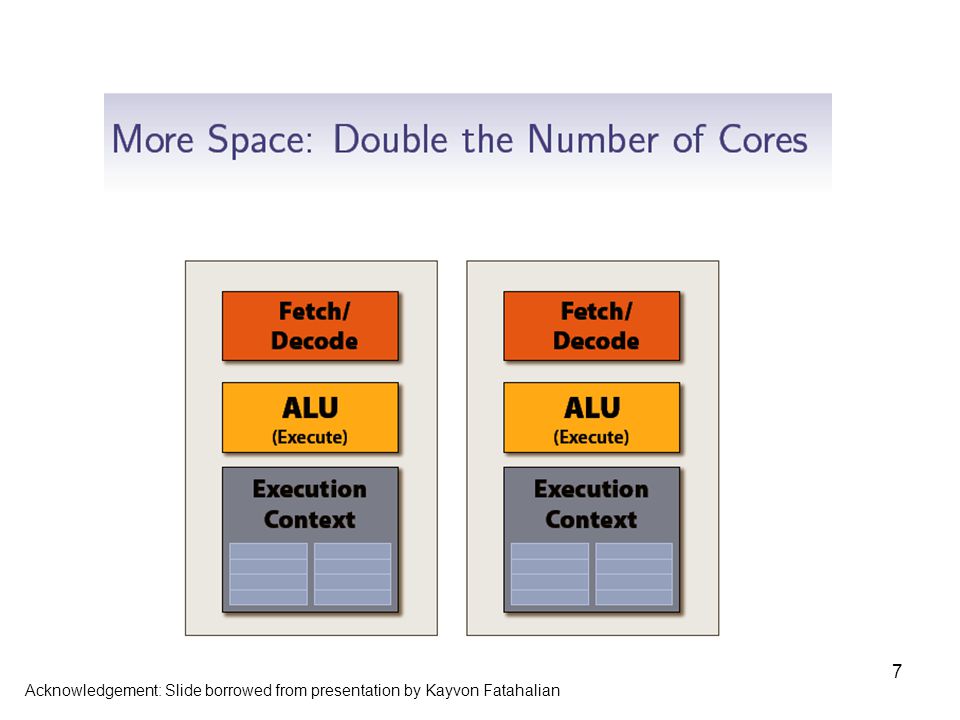 More Space: Double the Number of Cores

Fetch/
Decode

ALU
(Execute)

Execution
Context

Fetch/
Decode

ALU
(Execute)

Execution
Context

7

Acknowledgement: Slide borrowed from presentation by Kayvon Fatahalian